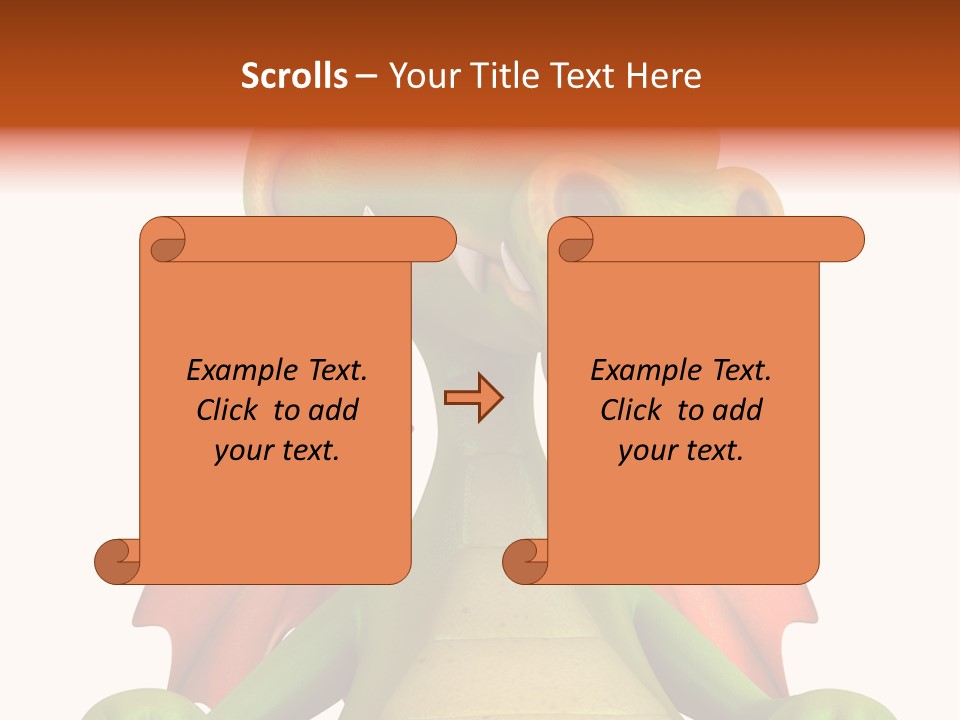 Scrolls – Your Title Text Here

Example Text. Click to add your text.

Example Text. Click to add your text.